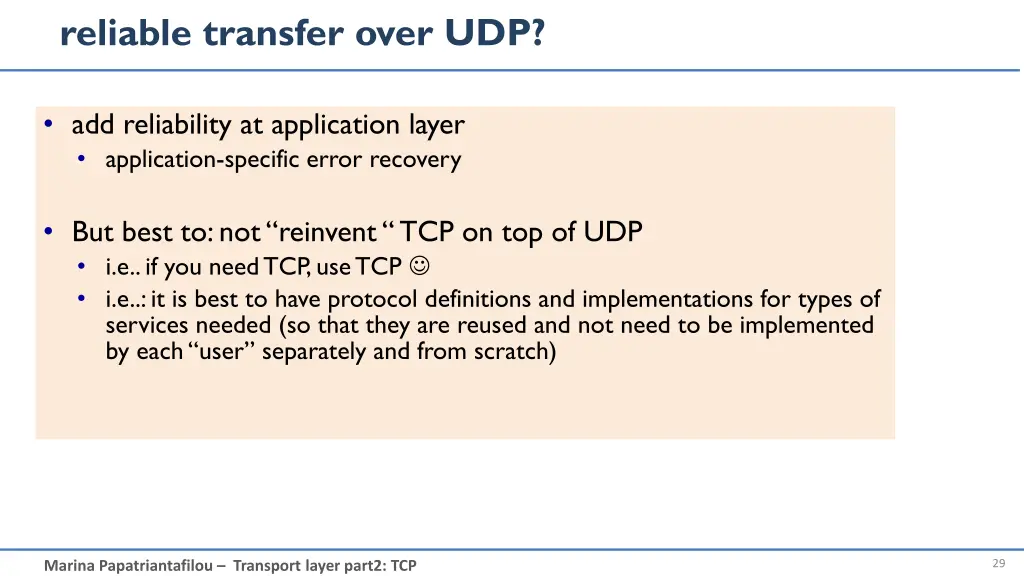 reliable transfer over UDP?

• add reliability at application layer
  • application-specific error recovery

• But best to: not “reinvent “ TCP on top of UDP
  • i.e.. if you need TCP, use TCP ☺
  • i.e..: it is best to have protocol definitions and implementations for types of services needed (so that they are reused and not need to be implemented by each “user” separately and from scratch)

Marina Papatriantafilou – Transport layer part2: TCP

29